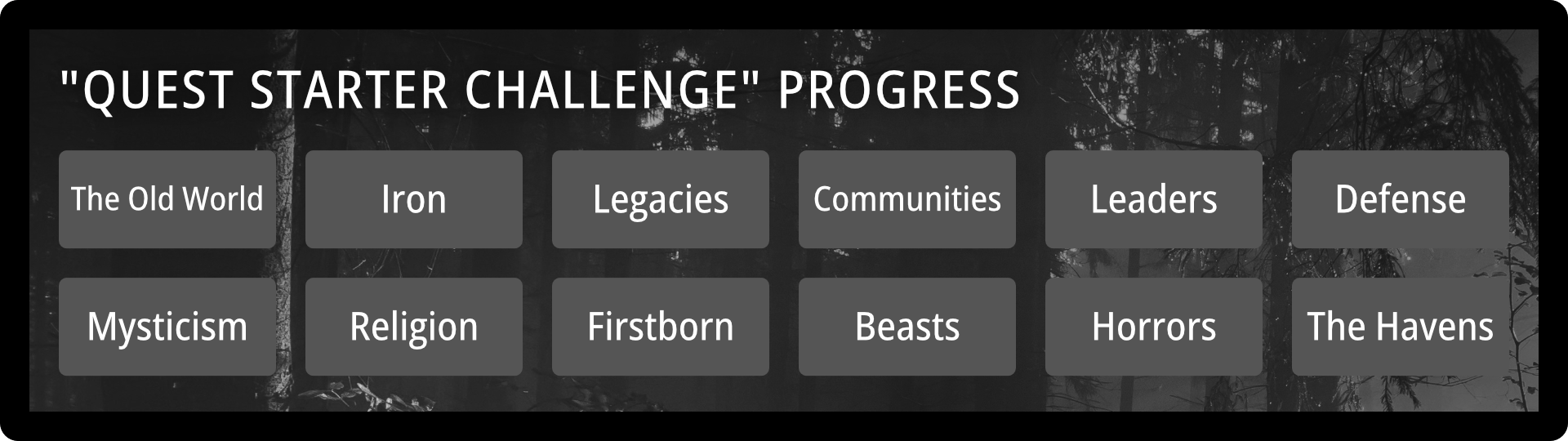 "QUEST STARTER CHALLENGE" PROGRESS

The Old World

Iron

Legacies

Communities

Leaders

Defense

Mysticism

Religion

Firstborn

Beasts

Horrors

The Havens